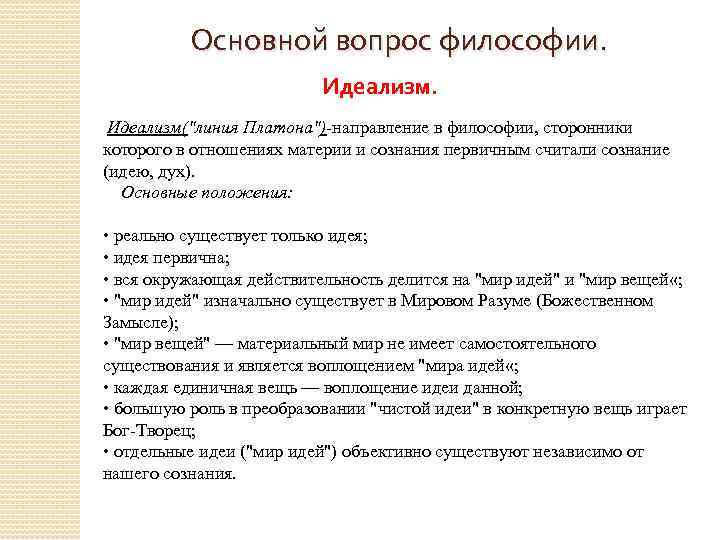 Основной вопрос философии.

Идеализм.

Идеализм("линия Платона")-направление в философии, сторонники которого в отношениях материи и сознания первичным считали сознание (идею, дух).

Основные положения:

• реально существует только идея;
• идея первична;
• вся окружающая действительность делится на "мир идей" и "мир вещей«;
• "мир идей" изначально существует в Мировом Разуме (Божественном Замысле);
• "мир вещей" — материальный мир не имеет самостоятельного существования и является воплощением "мира идей«;
• каждая единичная вещь — воплощение идеи данной;
• большую роль в преобразовании "чистой идеи" в конкретную вещь играет Бог-Творец;
• отдельные идеи ("мир идей") объективно существуют независимо от нашего сознания.